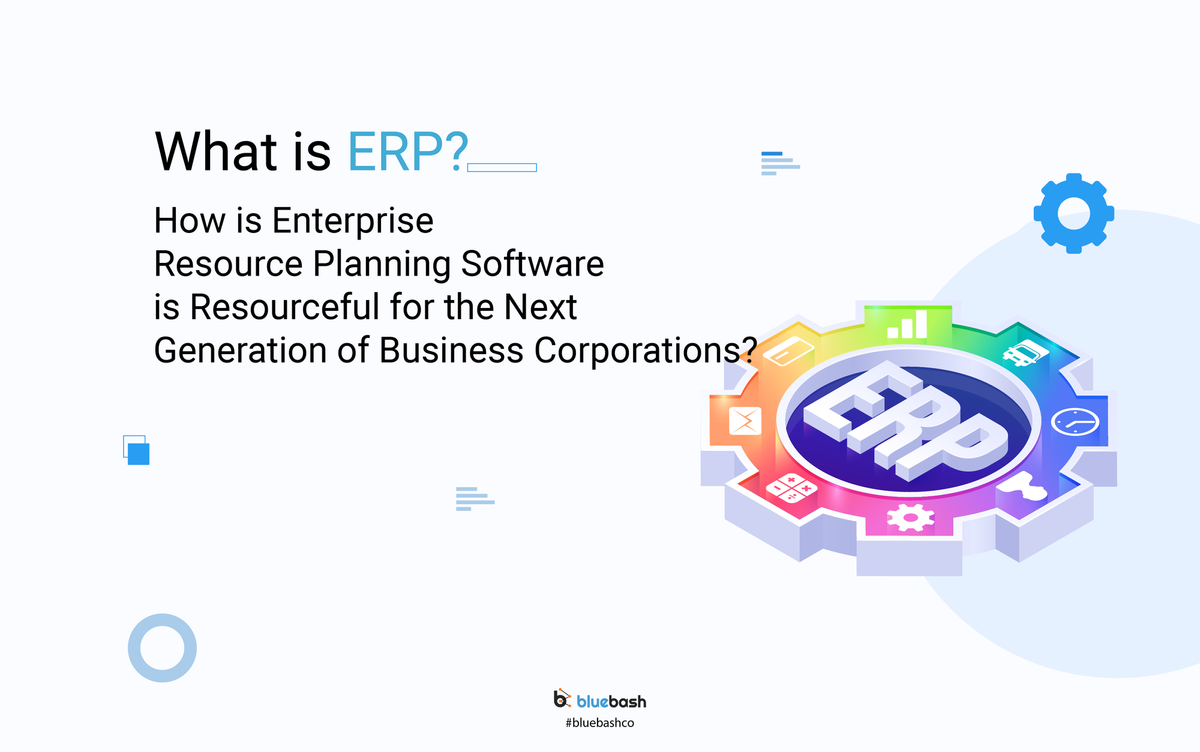 What is ERP?

How is Enterprise Resource Planning Software is Resourceful for the Next Generation of Business Corporations?

ERP

bluebash
#bluebashco